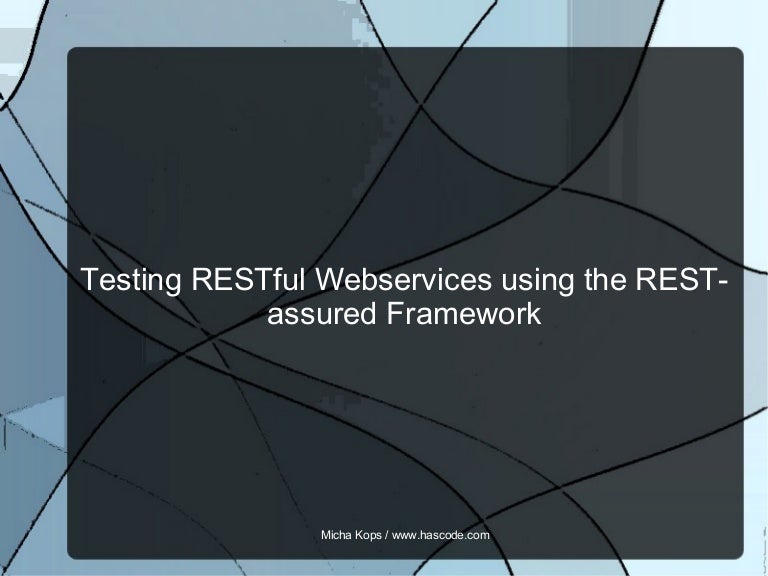 Testing RESTful Webservices using the REST-assured Framework

Micha Kops / www.hascode.com